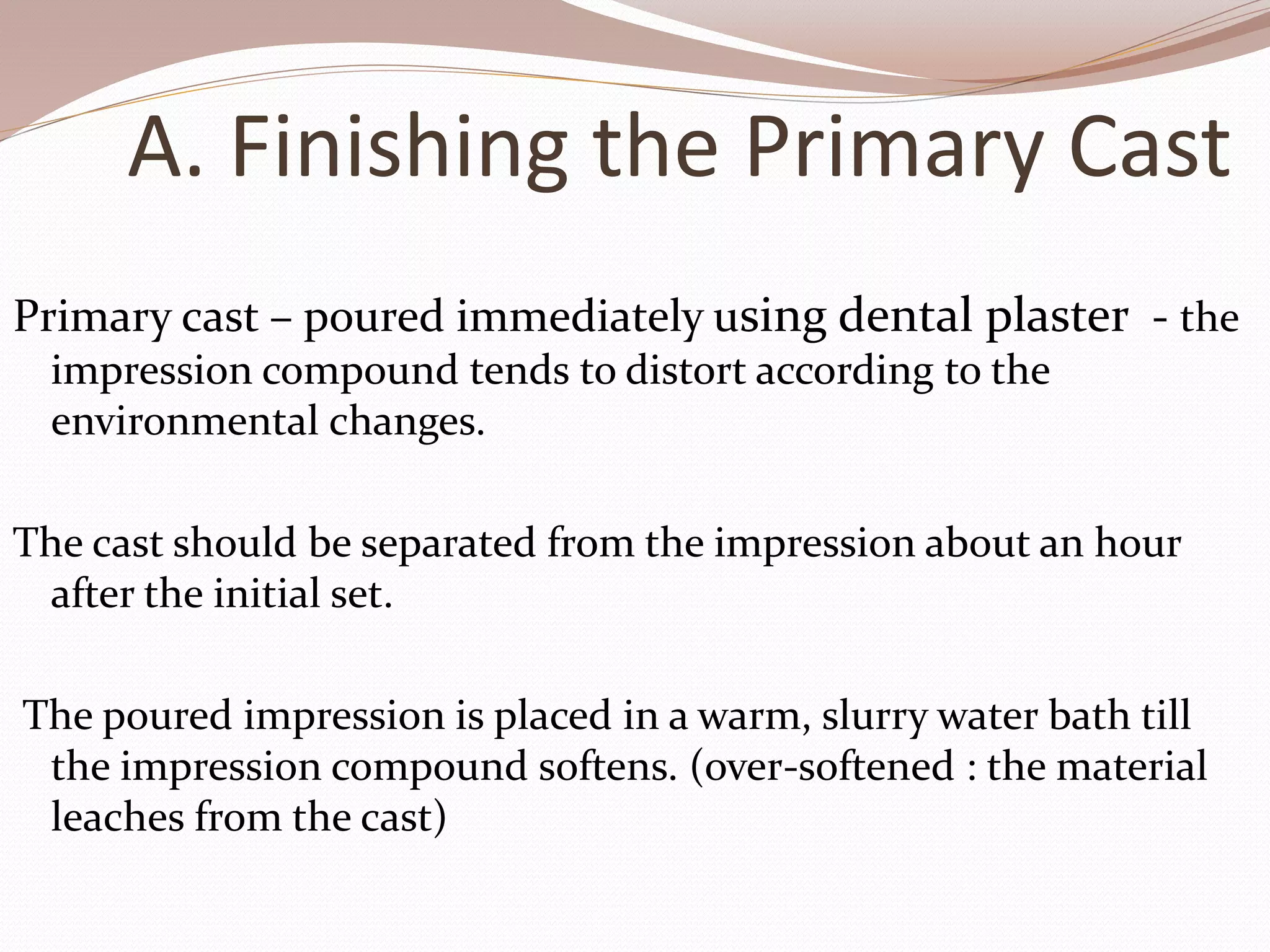 A. Finishing the Primary Cast

Primary cast – poured immediately using dental plaster - the impression compound tends to distort according to the environmental changes.

The cast should be separated from the impression about an hour after the initial set.

The poured impression is placed in a warm, slurry water bath till the impression compound softens. (over-softened : the material leaches from the cast)